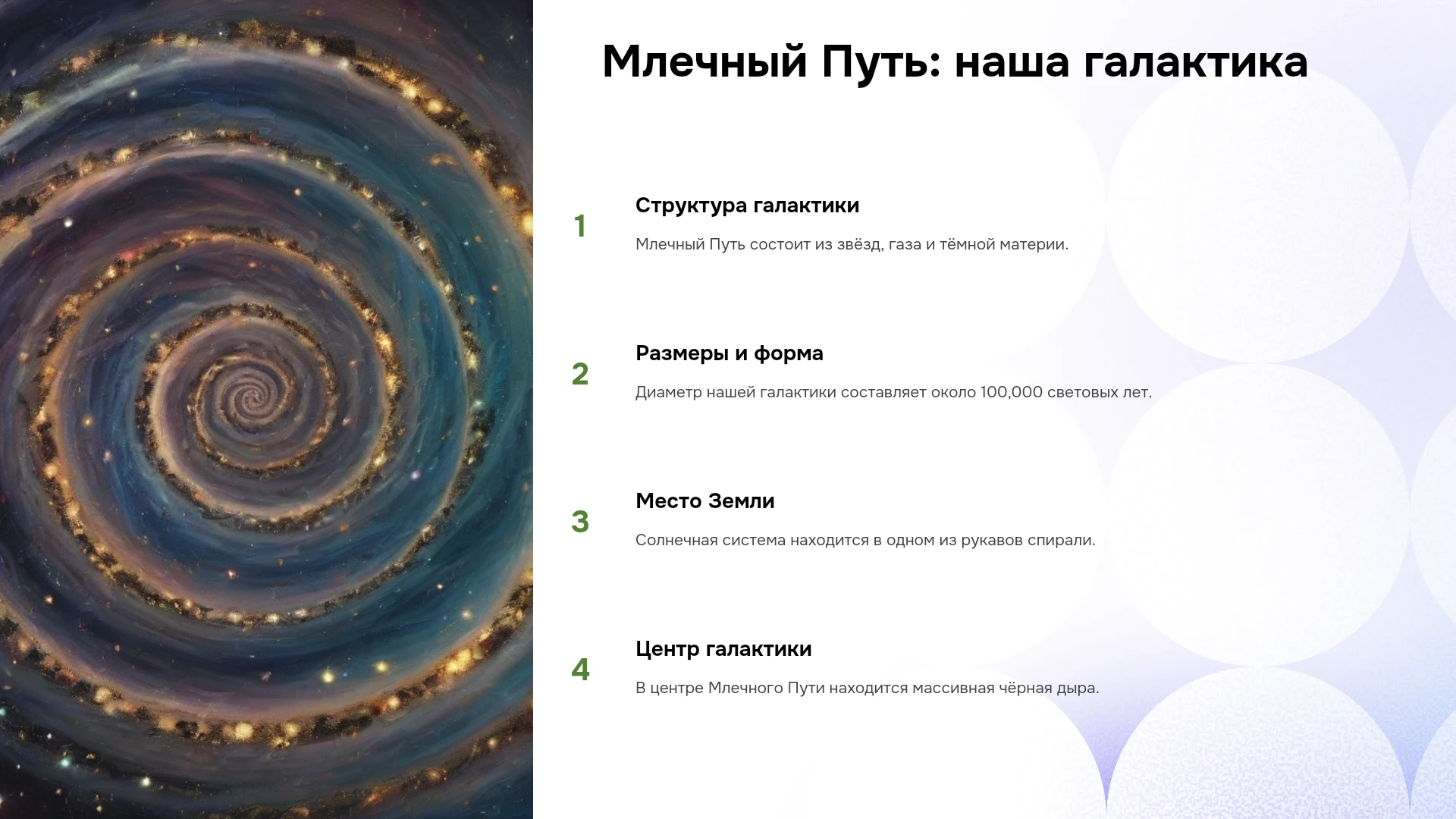 Млечный Путь: наша галактика

1

Структура галактики

Млечный Путь состоит из звёзд, газа и тёмной материи.

2

Размеры и форма

Диаметр нашей галактики составляет около 100,000 световых лет.

3

Место Земли

Солнечная система находится в одном из рукавов спирали.

4

Центр галактики

В центре Млечного Пути находится массивная чёрная дыра.